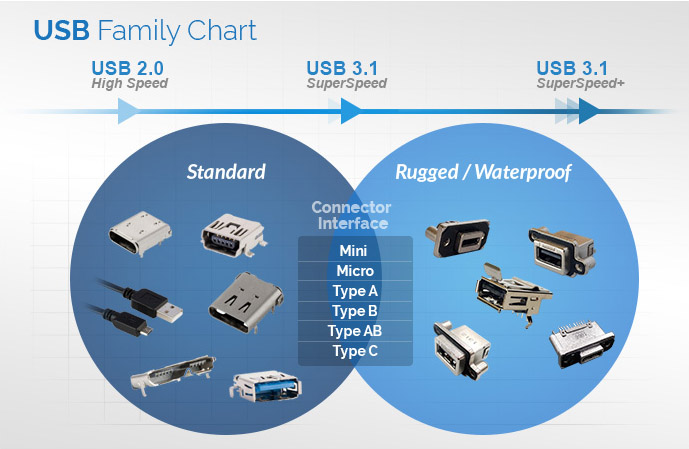 USB Family Chart

USB 2.0
High Speed

USB 3.1
SuperSpeed

USB 3.1
SuperSpeed+

Standard

Rugged / Waterproof

Connector Interface

Mini
Micro
Type A
Type B
Type AB
Type C